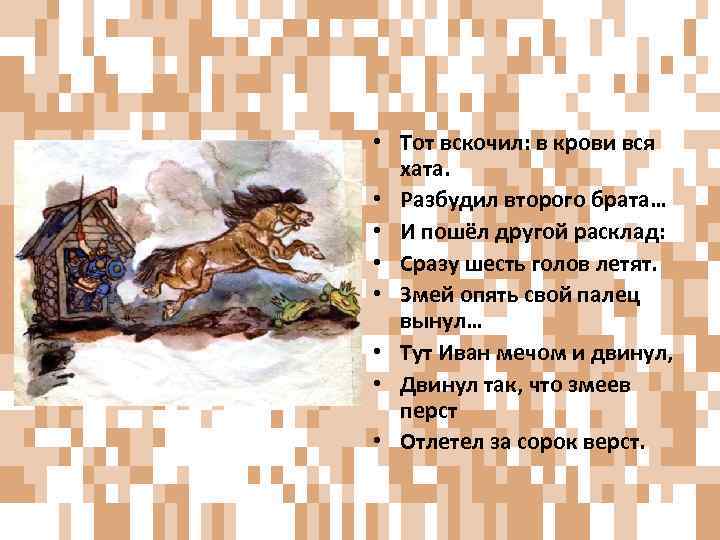 • Тот вскочил: в крови вся хата.
• Разбудил второго брата…
• И пошёл другой расклад:
• Сразу шесть голов летят.
• Змей опять свой палец вынул…
• Тут Иван мечом и двинул,
• Двинул так, что змеев перст
• Отлетел за сорок верст.